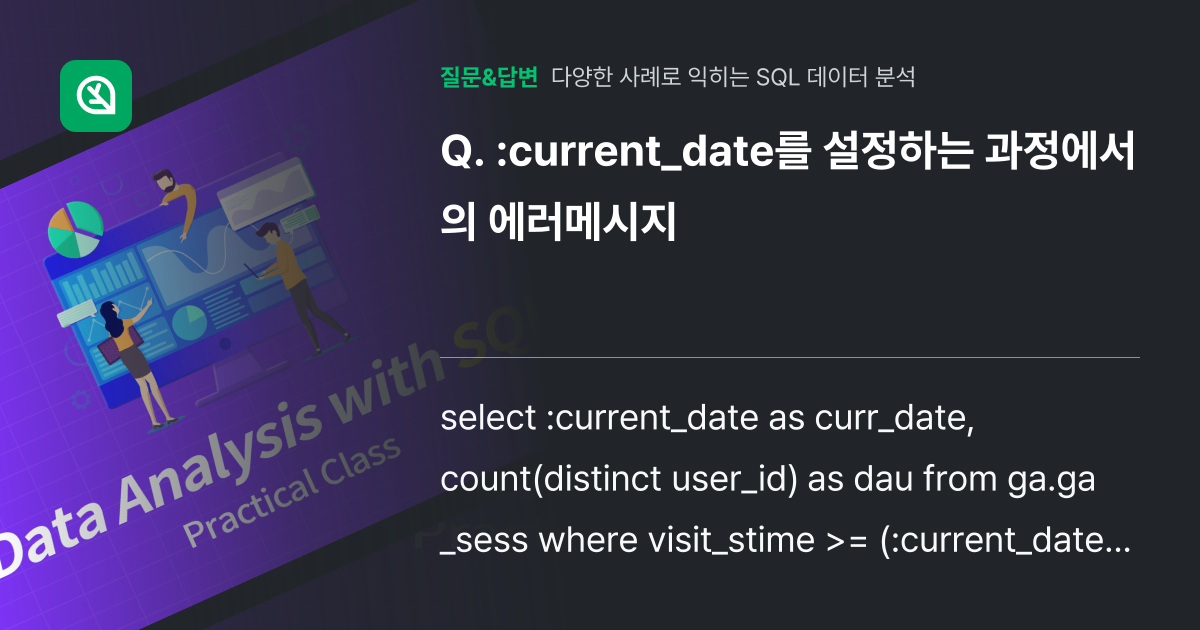 질문&답변 다양한 사례로 익히는 SQL 데이터 분석

Q. :current_date를 설정하는 과정에서의 에러메시지

select :current_date as curr_date, count(distinct user_id) as dau from ga.ga_sess where visit_stime >= (:current_date...

Data Analysis with SQ

Practical Class